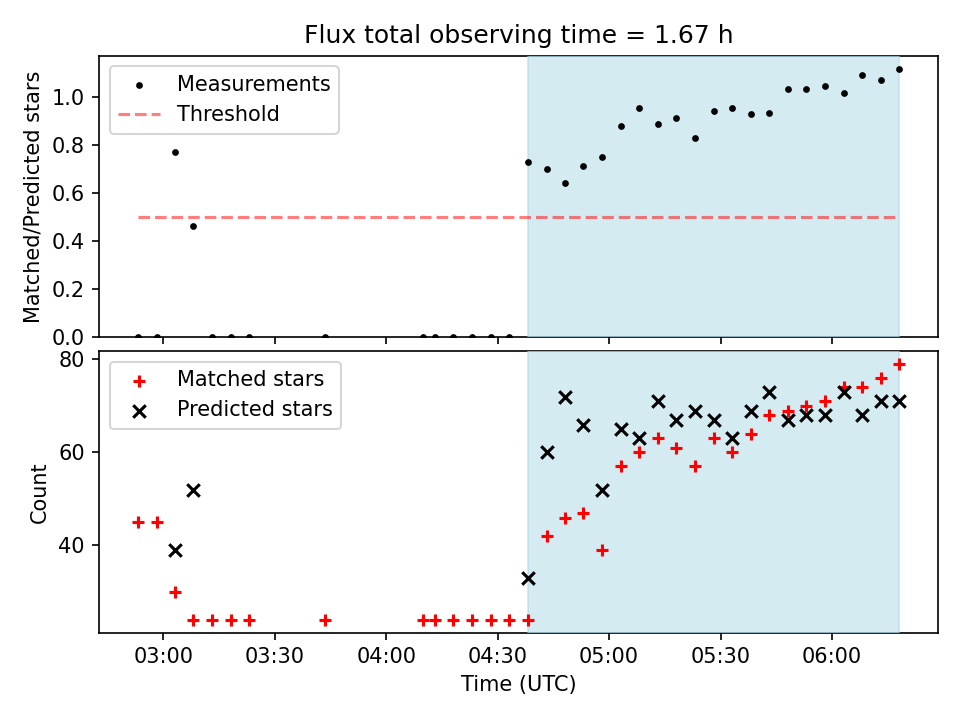 Flux total observing time = 1.67 h

Measurements
Threshold

Matched/Predicted stars

1.0
0.8
0.6
0.4
0.2
0.0

Matched stars
Predicted stars

Count

80
60
40

03:00
03:30
04:00
04:30
05:00
05:30
06:00

Time (UTC)